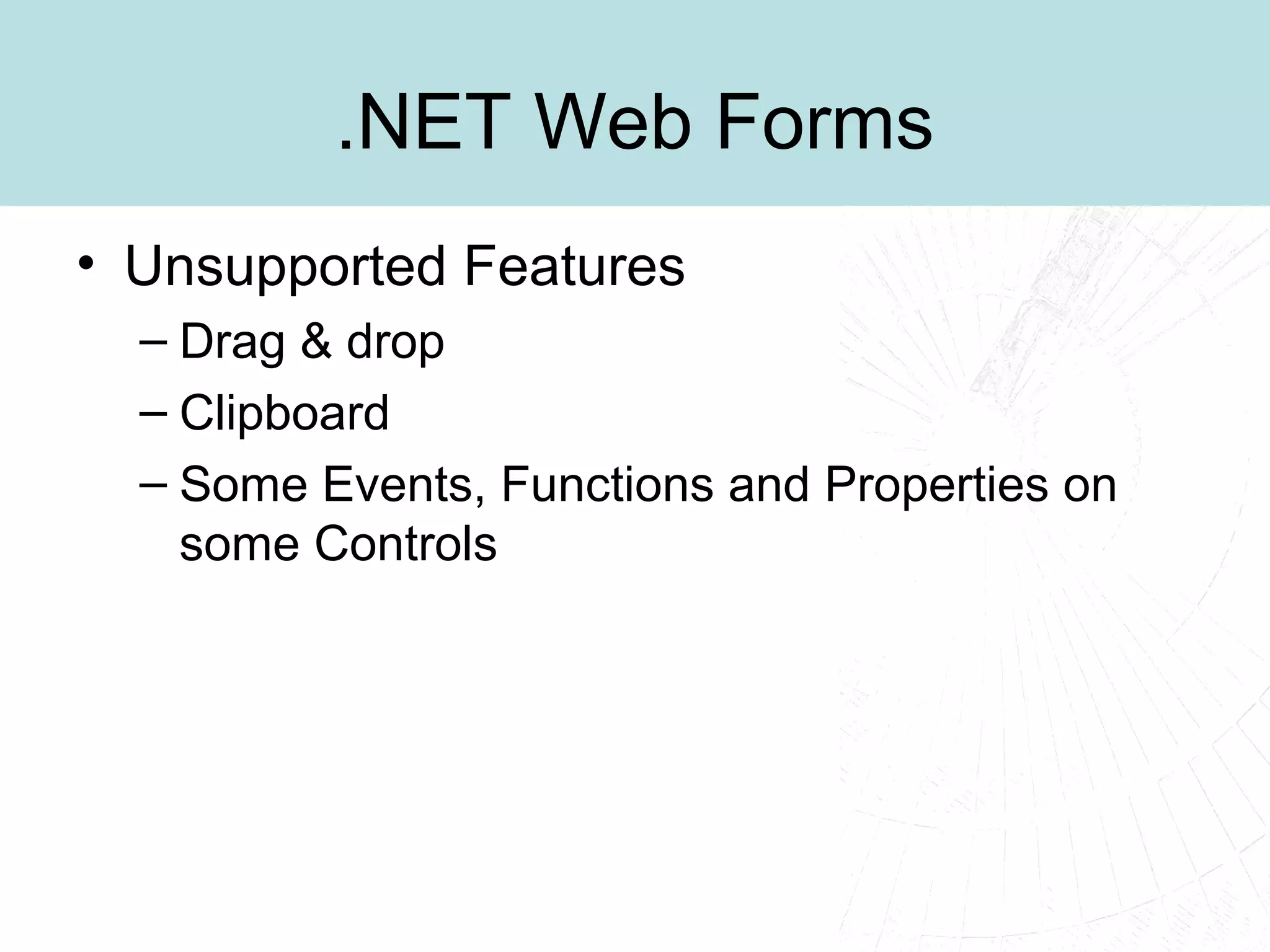 .NET Web Forms

• Unsupported Features
– Drag & drop
– Clipboard
– Some Events, Functions and Properties on some Controls